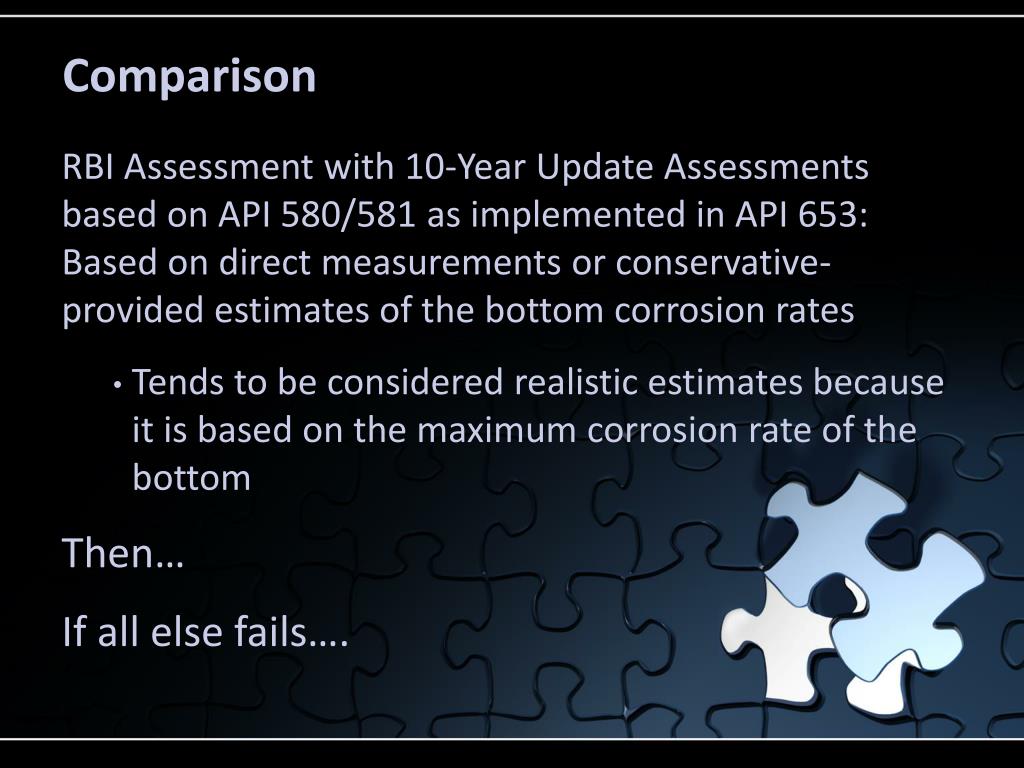 Comparison

RBI Assessment with 10-Year Update Assessments based on API 580/581 as implemented in API 653: Based on direct measurements or conservative-provided estimates of the bottom corrosion rates

• Tends to be considered realistic estimates because it is based on the maximum corrosion rate of the bottom

Then…

If all else fails….